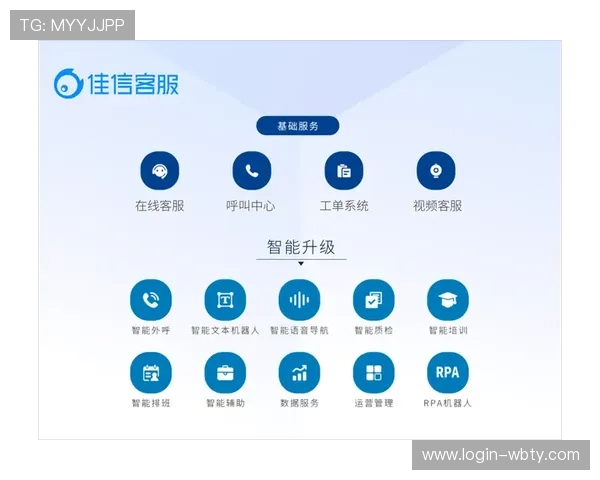 TG: MYYJJPP

佳信客服

基础服务

在线客服
呼叫中心
工单系统
视频客服

智能升级

智能外呼
智能文本机器人
智能语音导航
智能质检
智能培训

智能排班
智能辅助
数据服务
运营管理
RPA
RPA机器人

www.login-wbty.com